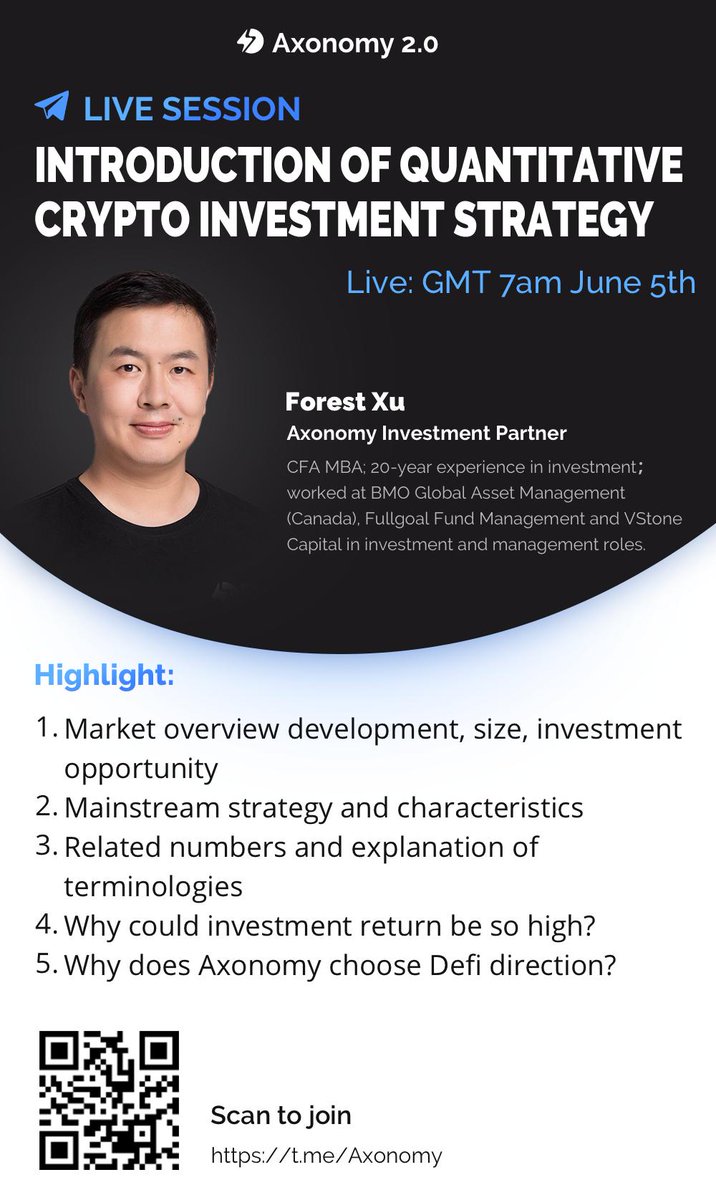 Axonomy 2.0

LIVE SESSION

INTRODUCTION OF QUANTITATIVE CRYPTO INVESTMENT STRATEGY

Live: GMT 7am June 5th

Forest Xu

Axonomy Investment Partner

CFA MBA; 20-year experience in investment; worked at BMO Global Asset Management (Canada), Fullgoal Fund Management and VStone Capital in investment and management roles.

Highlight:

1. Market overview development, size, investment opportunity
2. Mainstream strategy and characteristics
3. Related numbers and explanation of terminologies
4. Why could investment return be so high?
5. Why does Axonomy choose Defi direction?

Scan to join

https://t.me/Axonomy